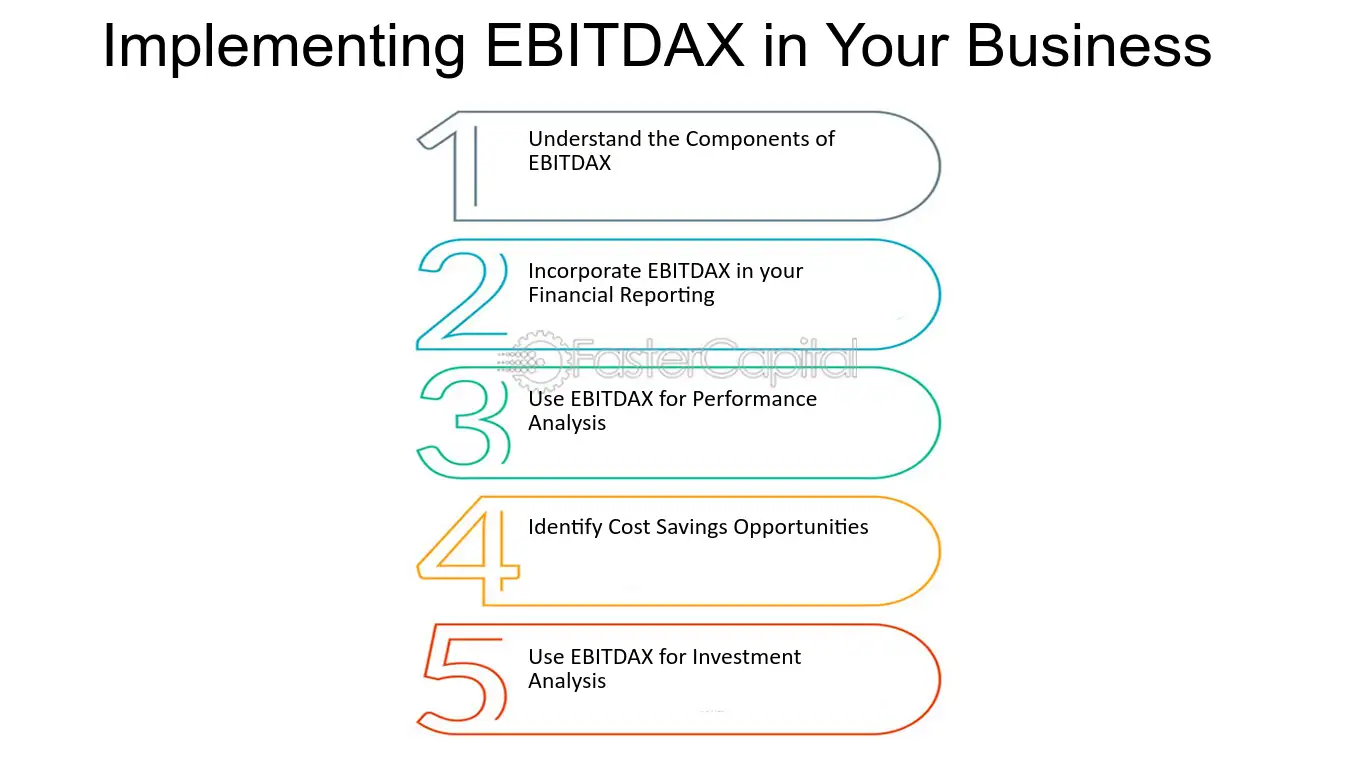 Implementing EBITDAX in Your Business

1
Understand the Components of EBITDAX

2
Incorporate EBITDAX in your Financial Reporting

3
Use EBITDAX for Performance Analysis

4
Identify Cost Savings Opportunities

5
Use EBITDAX for Investment Analysis

FasterCapital